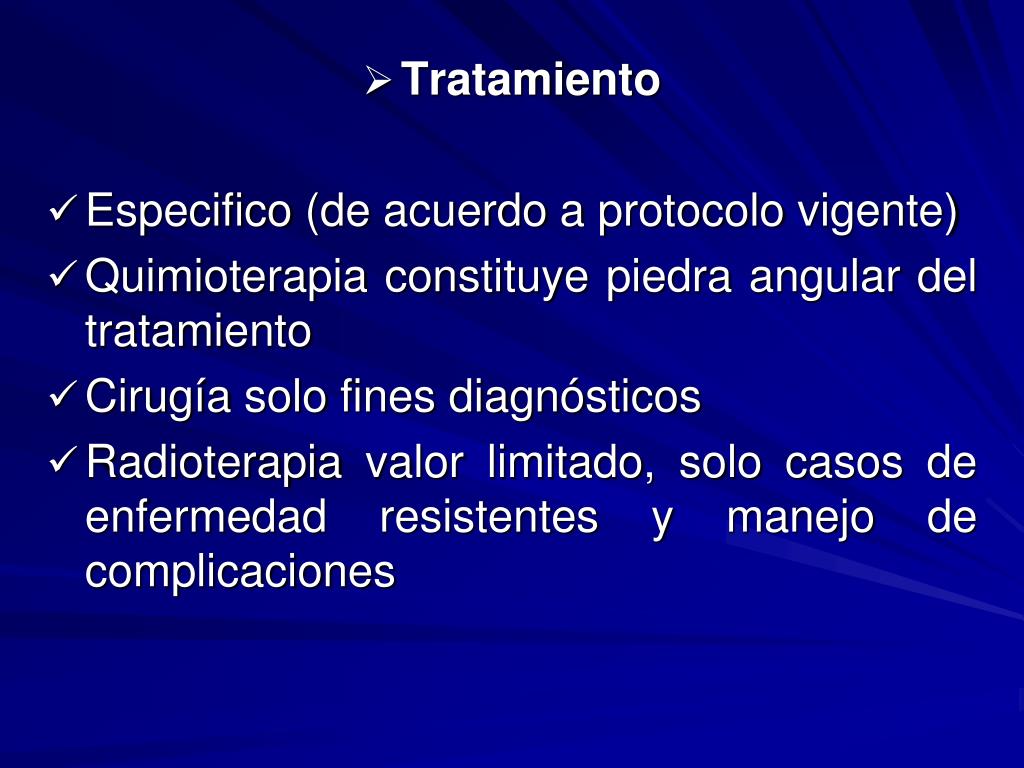 ➢ Tratamiento

✓ Especifico (de acuerdo a protocolo vigente)
✓ Quimioterapia constituye piedra angular del tratamiento
✓ Cirugía solo fines diagnósticos
✓ Radioterapia valor limitado, solo casos de enfermedad resistentes y manejo de complicaciones